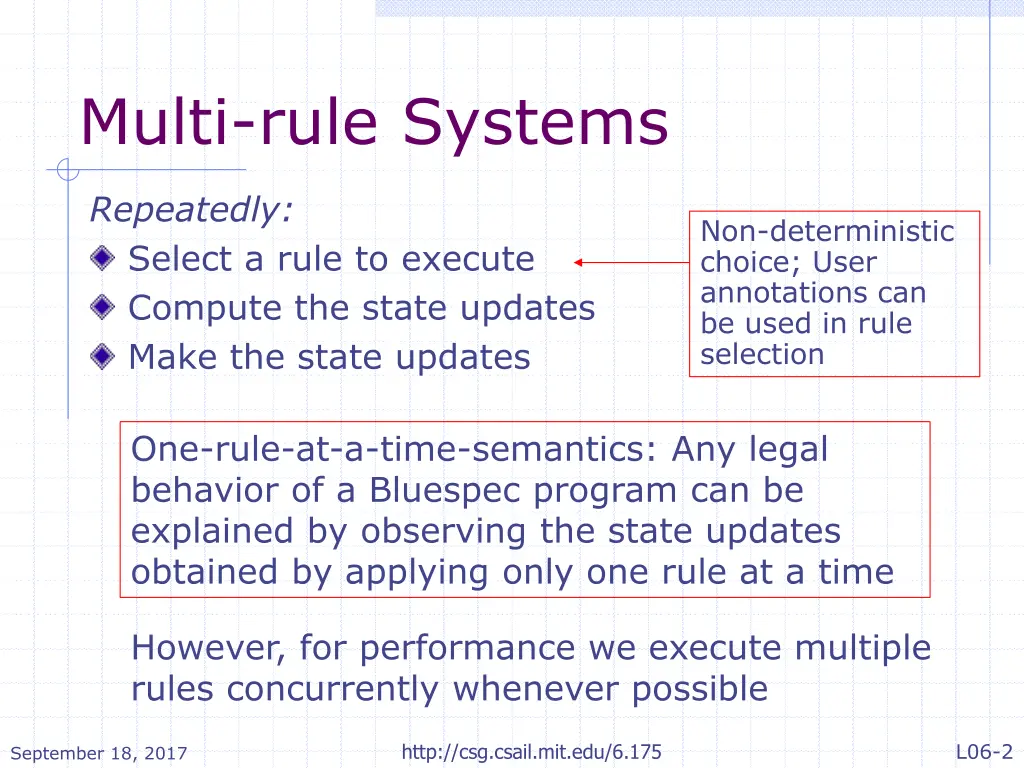 Multi-rule Systems

Repeatedly:
Select a rule to execute
Compute the state updates
Make the state updates

Non-deterministic choice; User annotations can be used in rule selection

One-rule-at-a-time-semantics: Any legal behavior of a Bluespec program can be explained by observing the state updates obtained by applying only one rule at a time

However, for performance we execute multiple rules concurrently whenever possible

September 18, 2017
http://csg.csail.mit.edu/6.175
L06-2